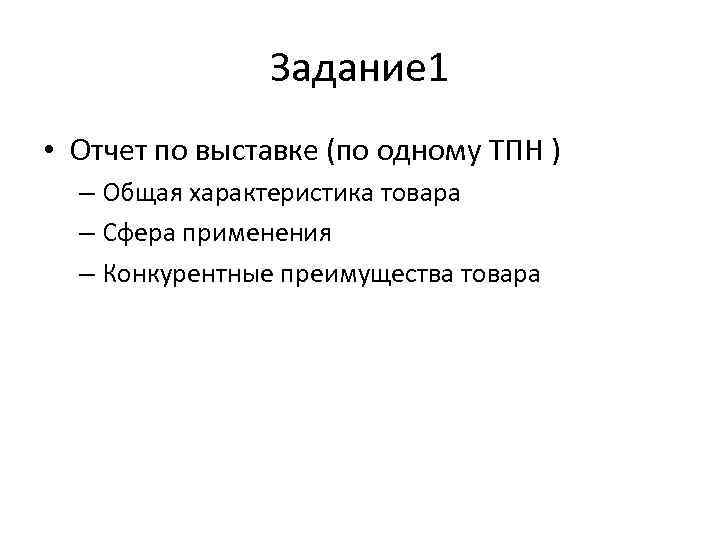 Задание1

• Отчет по выставке (по одному ТПН )
– Общая характеристика товара
– Сфера применения
– Конкурентные преимущества товара